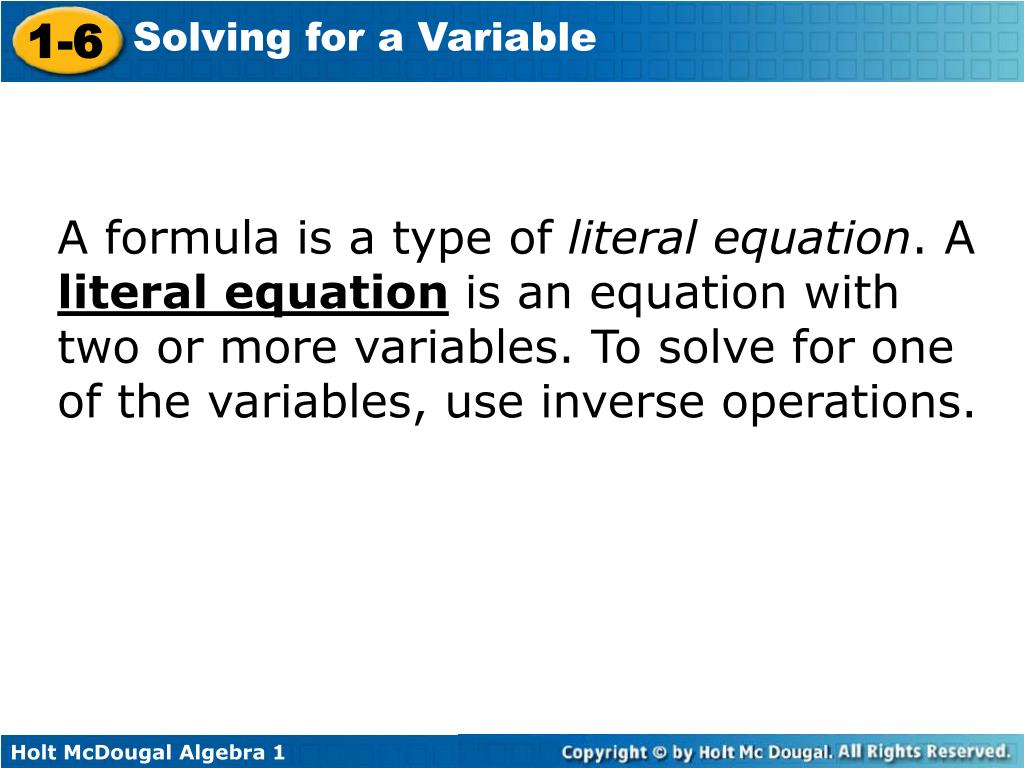 1-6 Solving for a Variable

A formula is a type of literal equation. A literal equation is an equation with two or more variables. To solve for one of the variables, use inverse operations.

Holt McDougal Algebra 1

Copyright © by Holt Mc Dougal. All Rights Reserved.